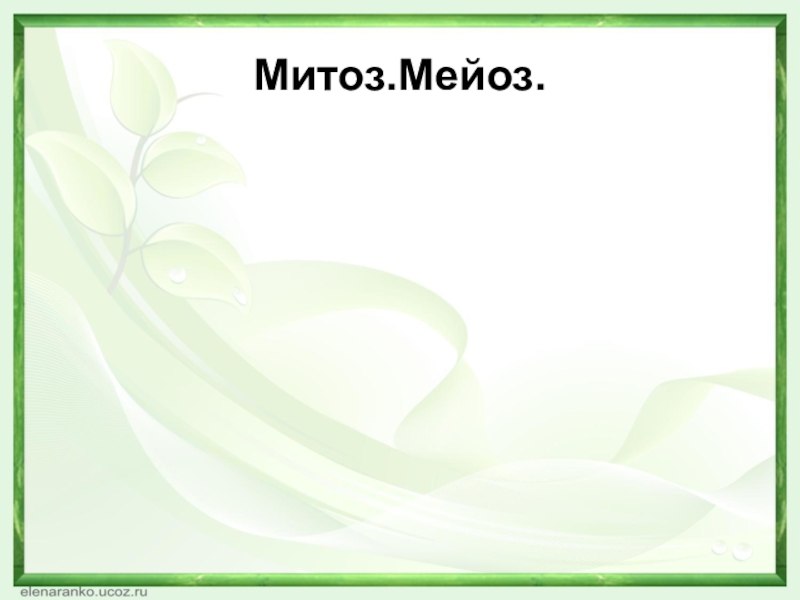 Митоз.Мейоз.

elenaranko.ucoz.ru